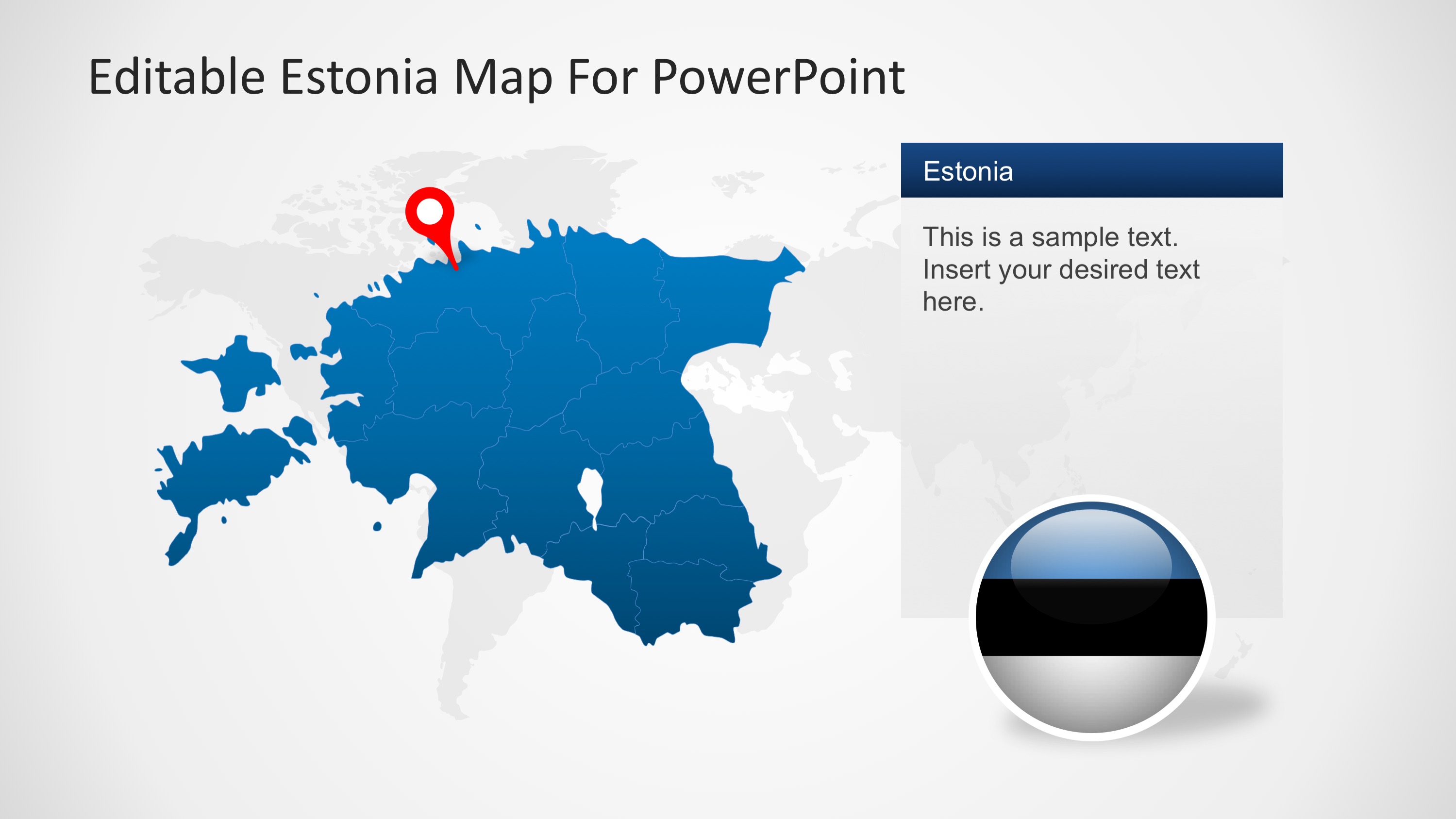 Editable Estonia Map For PowerPoint

Estonia

This is a sample text. Insert your desired text here.